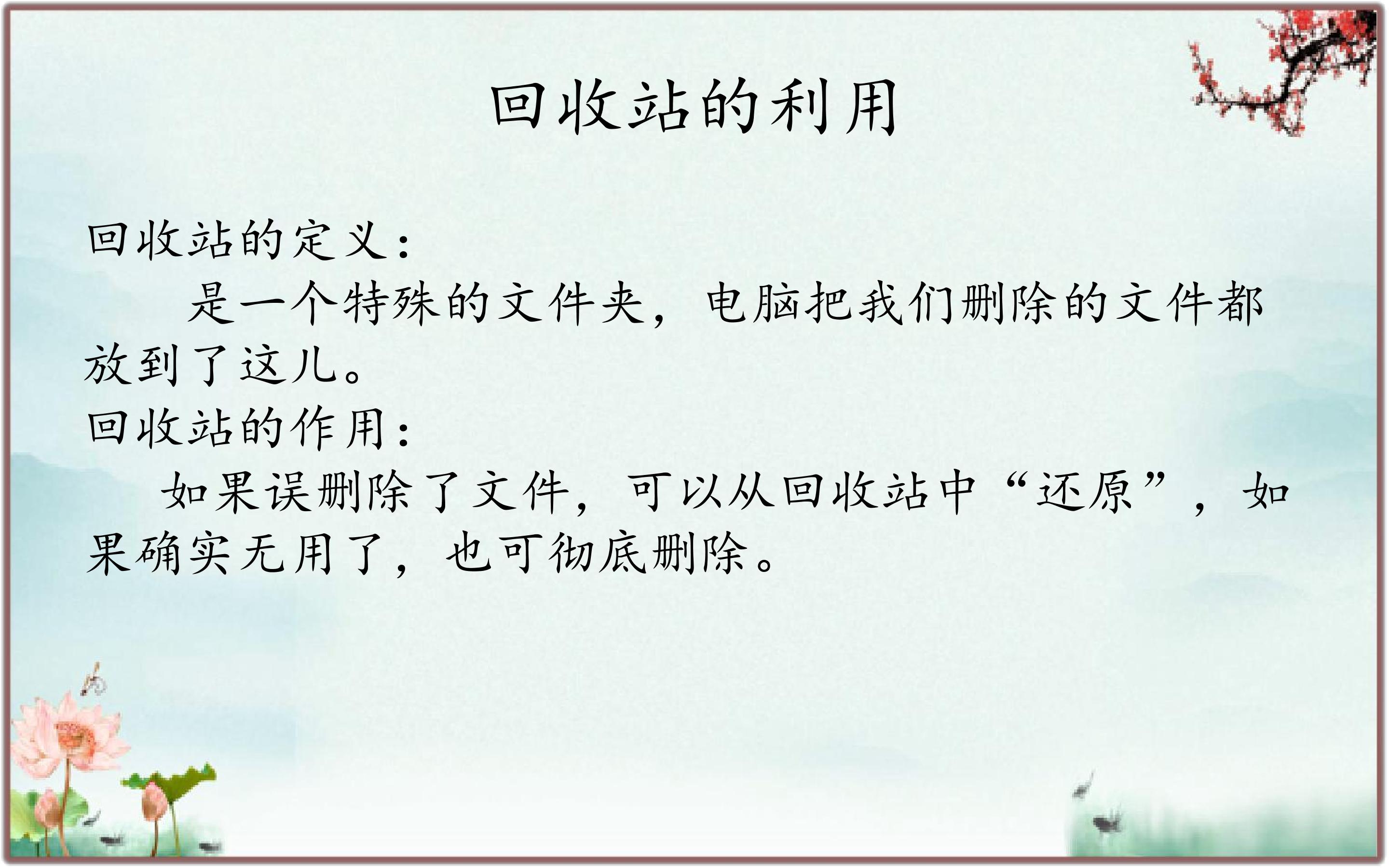 回收站的利用

回收站的定义：

是一个特殊的文件夹，电脑把我们删除的文件都放到了这儿。

回收站的作用：

如果误删除了文件，可以从回收站中“还原”，如果确实无用了，也可彻底删除。